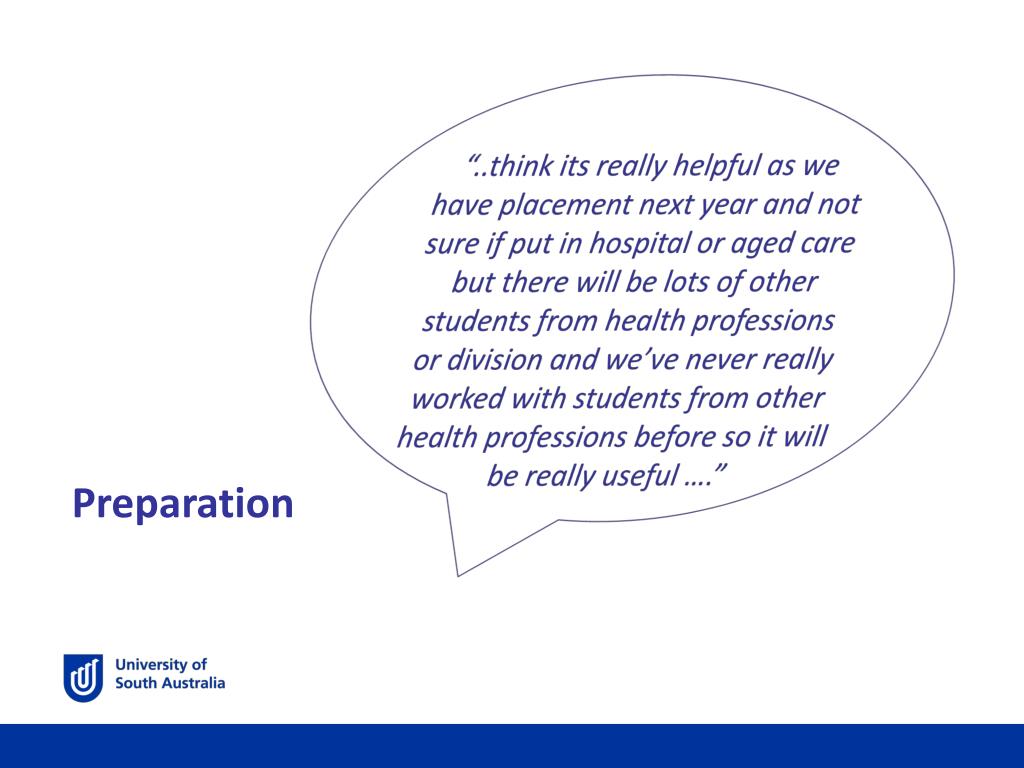 “..think its really helpful as we have placement next year and not sure if put in hospital or aged care but there will be lots of other students from health professions or division and we’ve never really worked with students from other health professions before so it will be really useful ….”

Preparation

University of South Australia